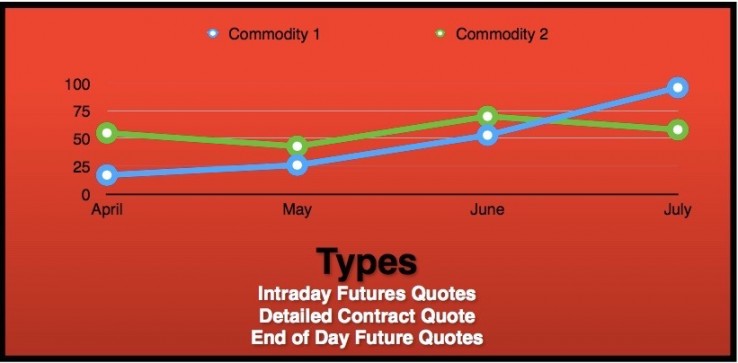 Commodity 1
Commodity 2

100
75
50
25
0

April
May
June
July

Types
Intraday Futures Quotes
Detailed Contract Quote
End of Day Future Quotes